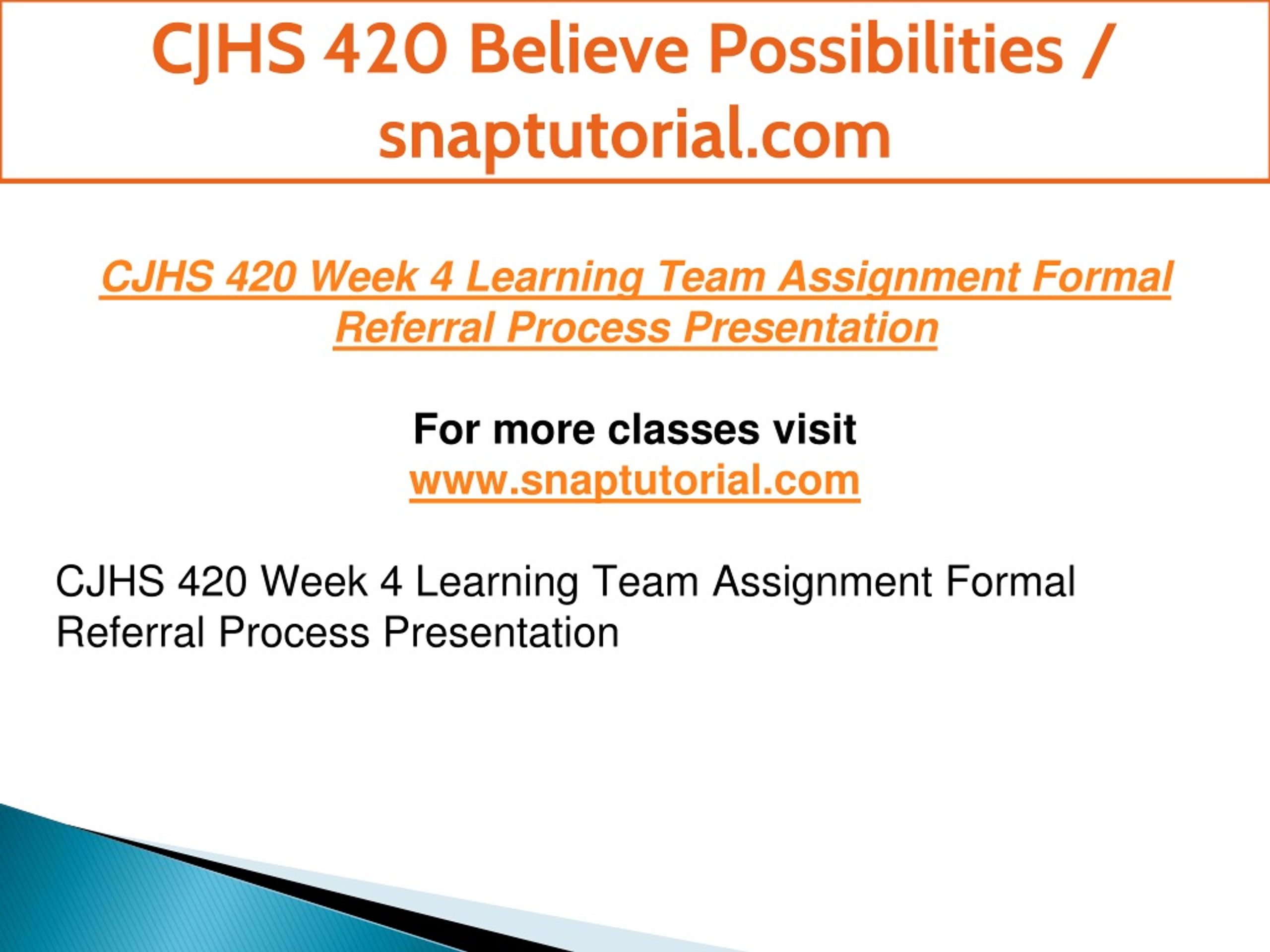 CJHS 420 Believe Possibilities / snaptutorial.com

CJHS 420 Week 4 Learning Team Assignment Formal Referral Process Presentation

For more classes visit
www.snaptutorial.com

CJHS 420 Week 4 Learning Team Assignment Formal Referral Process Presentation